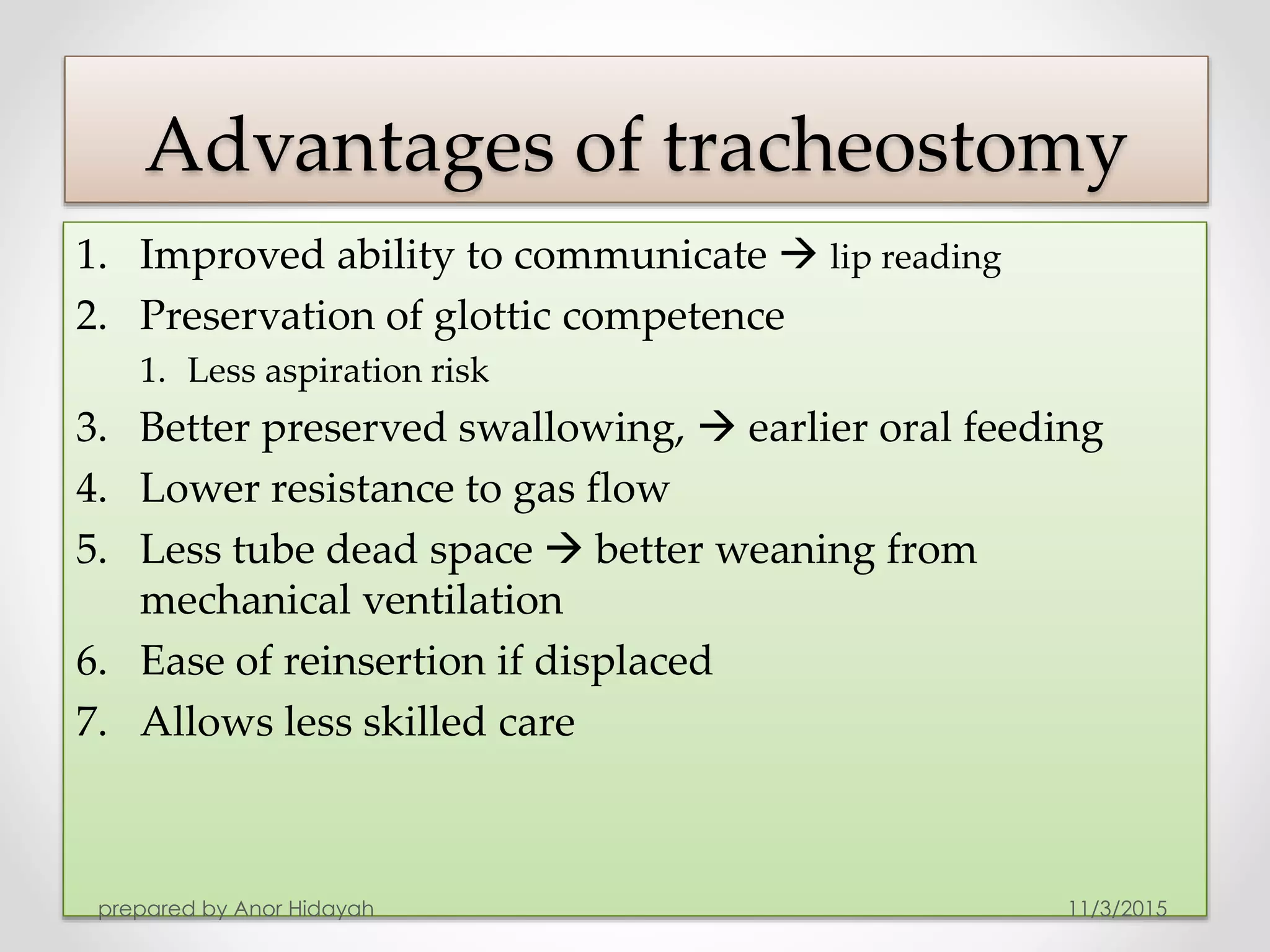 Advantages of tracheostomy

1. Improved ability to communicate → lip reading
2. Preservation of glottic competence
   1. Less aspiration risk
3. Better preserved swallowing, → earlier oral feeding
4. Lower resistance to gas flow
5. Less tube dead space → better weaning from mechanical ventilation
6. Ease of reinsertion if displaced
7. Allows less skilled care

prepared by Anor Hidayah
11/3/2015